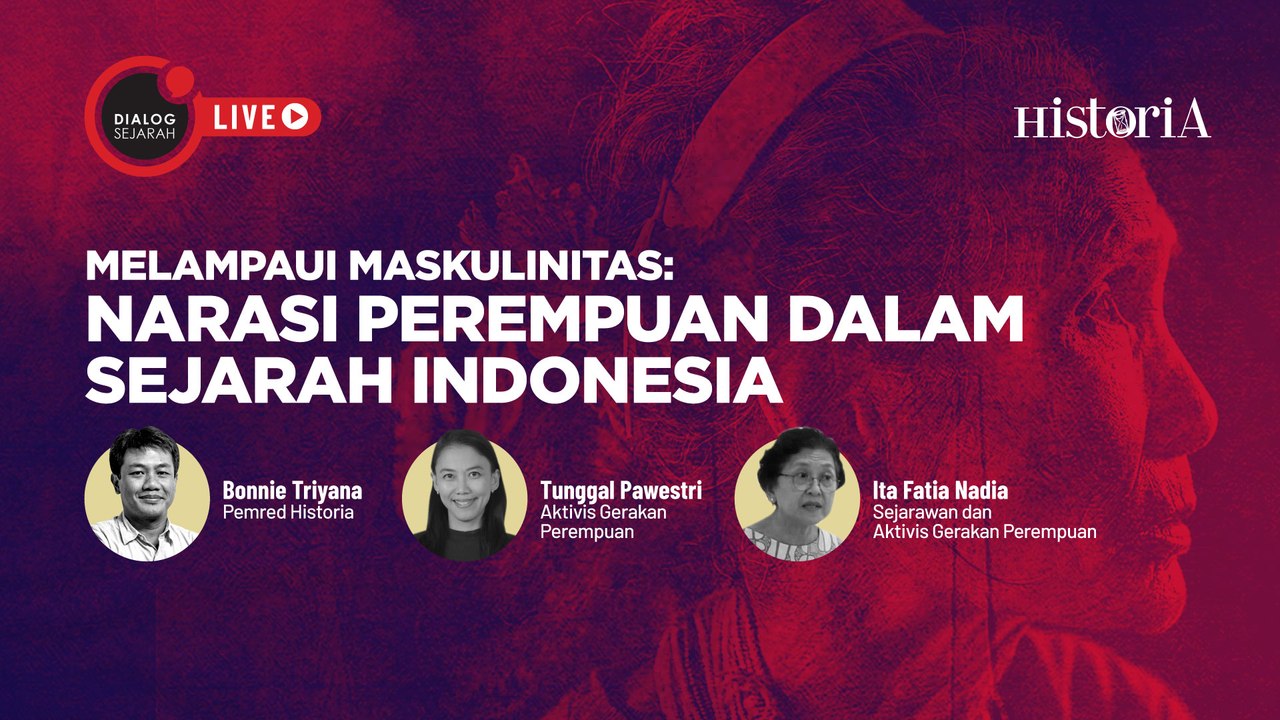 DIALOG SEJARAH LIVE

HistoriA

MELAMPAUI MASKULINITAS:
NARASI PEREMPUAN DALAM SEJARAH INDONESIA

Bonnie Triyana
Pemred Historia

Tunggal Pawestri
Aktivis Gerakan Perempuan

Ita Fatia Nadia
Sejarawan dan Aktivis Gerakan Perempuan